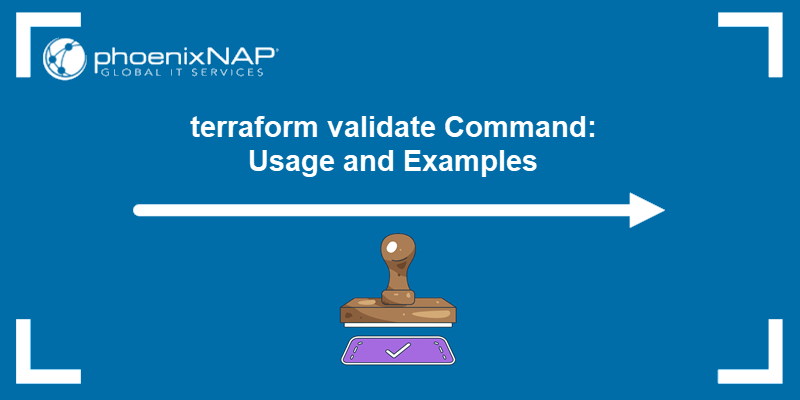 phoenixNAP®
GLOBAL IT SERVICES

terraform validate Command:
Usage and Examples